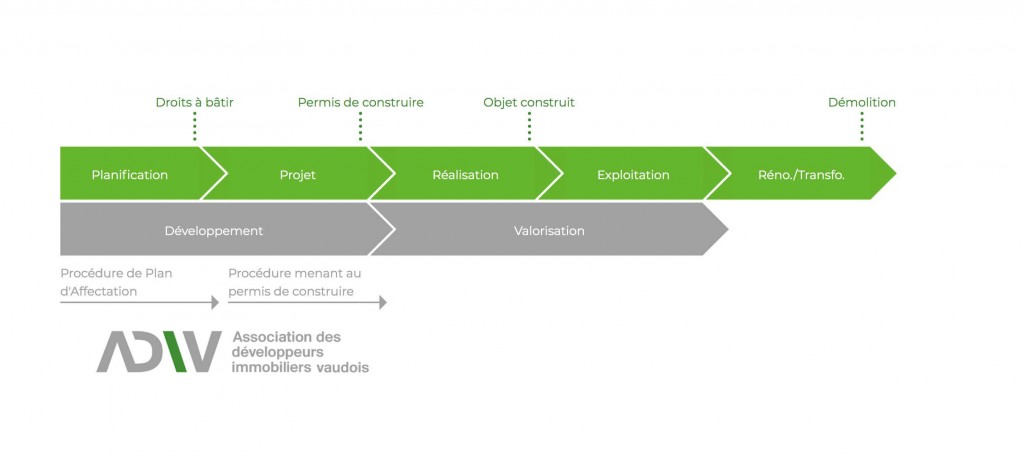 Droits à bâtir

Permis de construire

Objet construit

Démolition

Planification

Projet

Réalisation

Exploitation

Réno./Transfo.

Développement

Valorisation

Procédure de Plan d'Affectation

Procédure menant au permis de construire

ADIV

Association des développeurs immobiliers vaudois